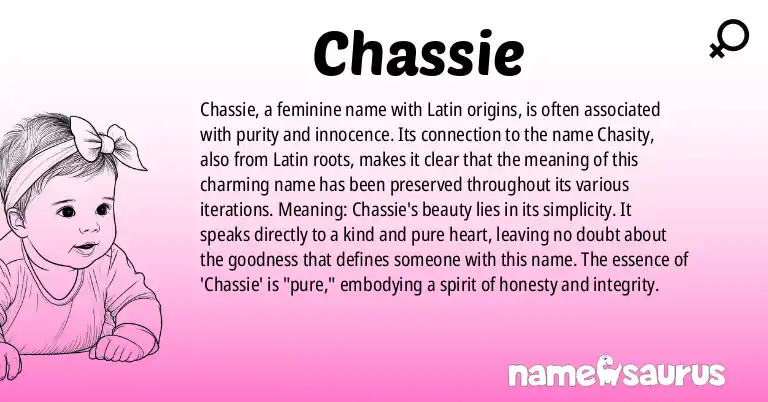 Chassie

Chassie, a feminine name with Latin origins, is often associated with purity and innocence. Its connection to the name Chasity, also from Latin roots, makes it clear that the meaning of this charming name has been preserved throughout its various iterations. Meaning: Chassie's beauty lies in its simplicity. It speaks directly to a kind and pure heart, leaving no doubt about the goodness that defines someone with this name. The essence of 'Chassie' is "pure," embodying a spirit of honesty and integrity.

namesaurus